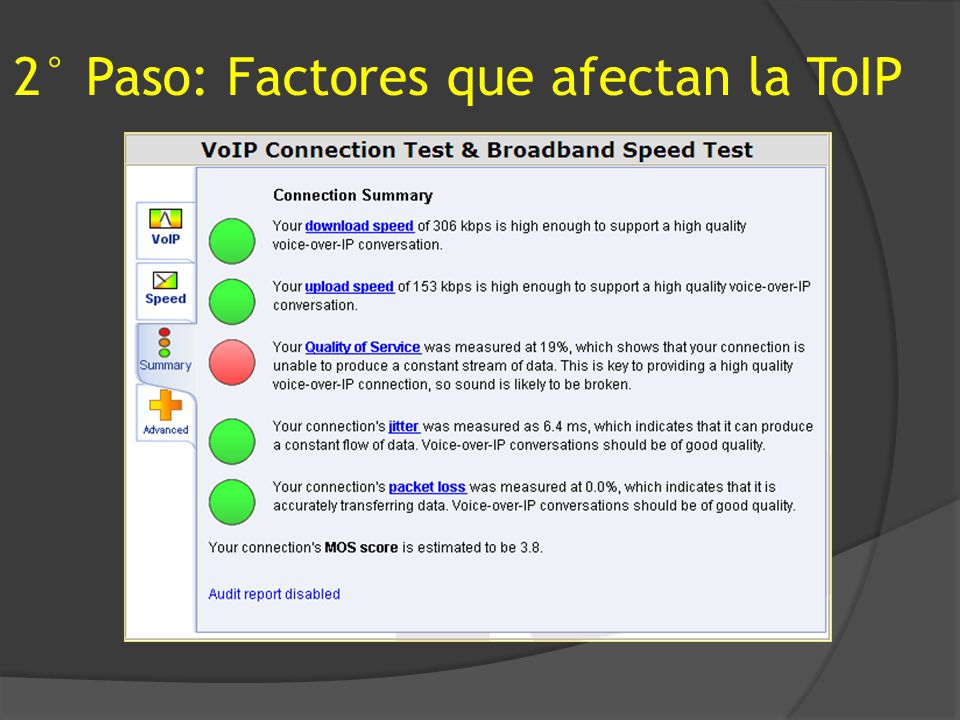 2° Paso: Factores que afectan la ToIP

VoIP Connection Test & Broadband Speed Test

VoIP

Speed

Summary

Advanced

Connection Summary

Your download speed of 306 kbps is high enough to support a high quality voice-over-IP conversation.

Your upload speed of 153 kbps is high enough to support a high quality voice-over-IP conversation.

Your Quality of Service was measured at 19%, which shows that your connection is unable to produce a constant stream of data. This is key to providing a high quality voice-over-IP connection, so sound is likely to be broken.

Your connection's jitter was measured as 6.4 ms, which indicates that it can produce a constant flow of data. Voice-over-IP conversations should be of good quality.

Your connection's packet loss was measured at 0.0%, which indicates that it is accurately transferring data. Voice-over-IP conversations should be of good quality.

Your connection's MOS score is estimated to be 3.8.

Audit report disabled